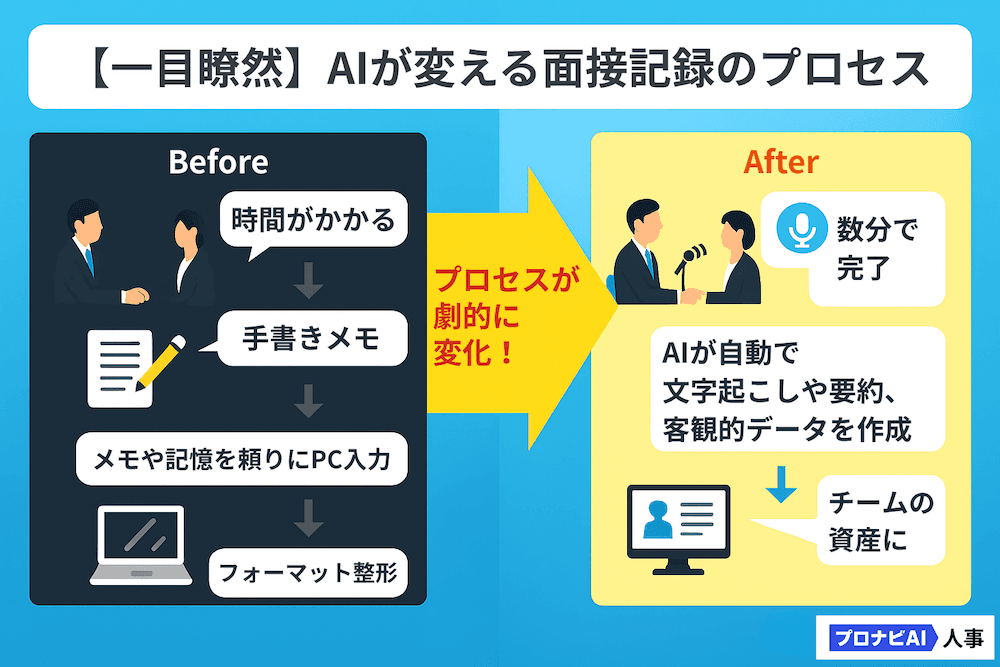 【一目瞭然】AIが変える面接記録のプロセス

Before

時間がかかる

手書きメモ

メモや記憶を頼りにPC入力

フォーマット整形

プロセスが劇的に変化！

After

数分で完了

AIが自動で文字起こしや要約、客観的データを作成

チームの資産に

プロナビAI 人事